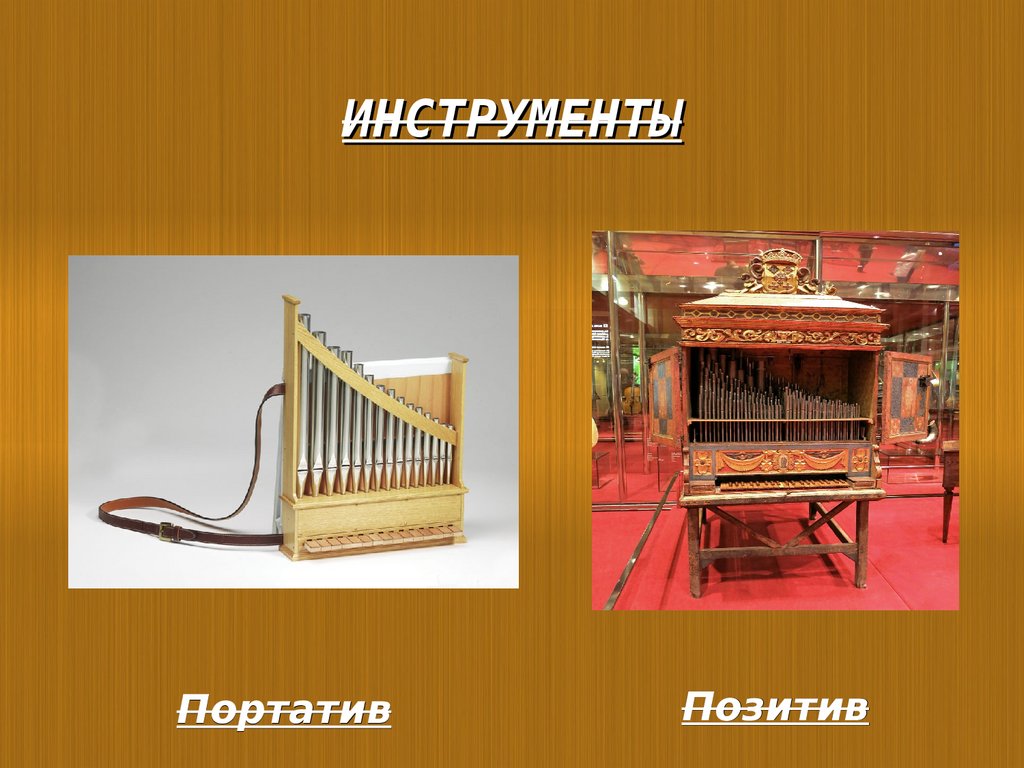 ИНСТРУМЕНТЫ

Портатив

Позитив